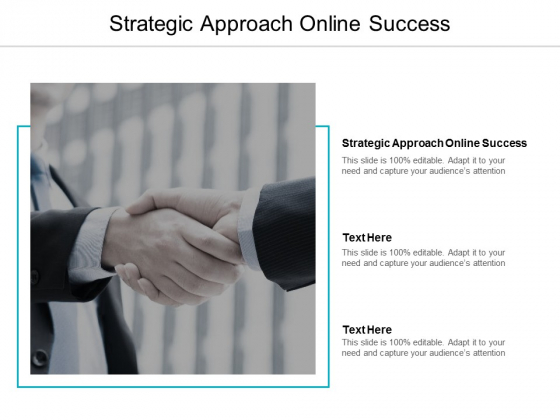 Strategic Approach Online Success

Strategic Approach Online Success

This slide is 100% editable. Adapt it to your need and capture your audience's attention

Text Here

This slide is 100% editable. Adapt it to your need and capture your audience's attention

Text Here

This slide is 100% editable. Adapt it to your need and capture your audience's attention